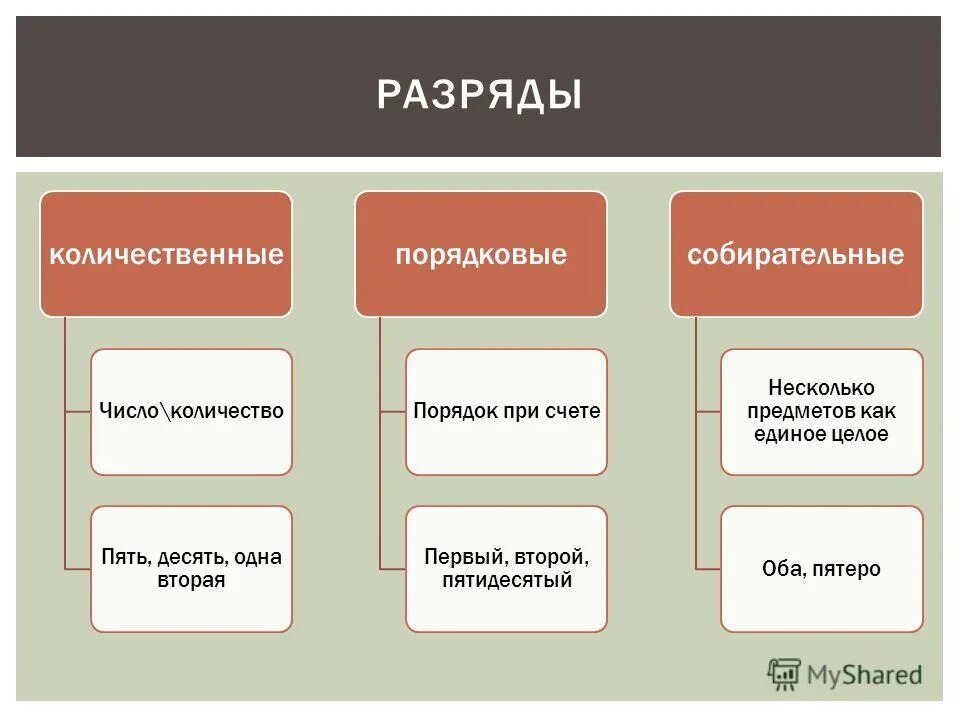 РАЗРЯДЫ

количественные

Число\количество

Пять, десять, одна вторая

порядковые

Порядок при счете

Первый, второй, пятидесятый

собирательные

Несколько предметов как единое целое

Оба, пятеро

MyShared